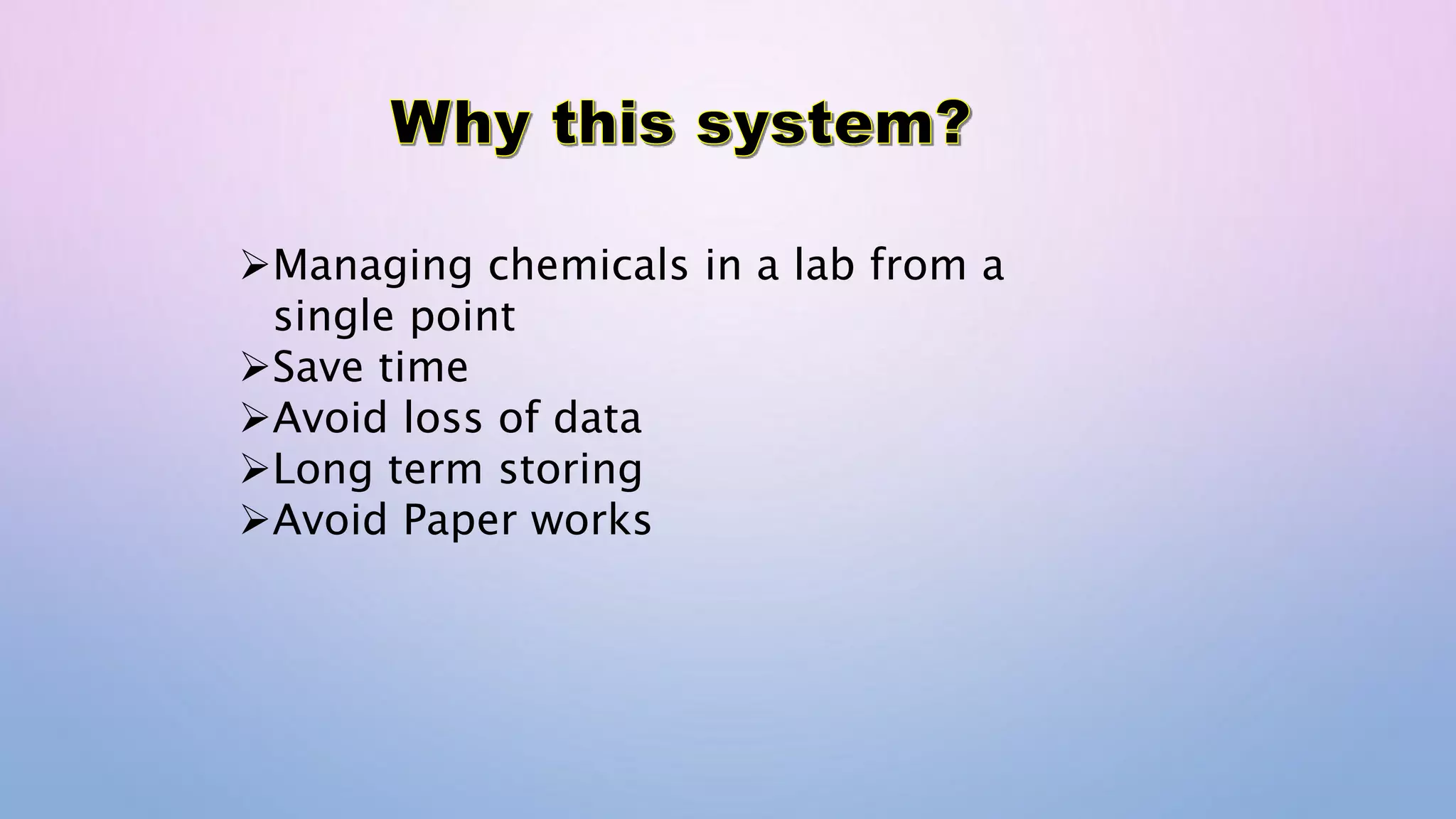 Why this system?

➢Managing chemicals in a lab from a single point
➢Save time
➢Avoid loss of data
➢Long term storing
➢Avoid Paper works